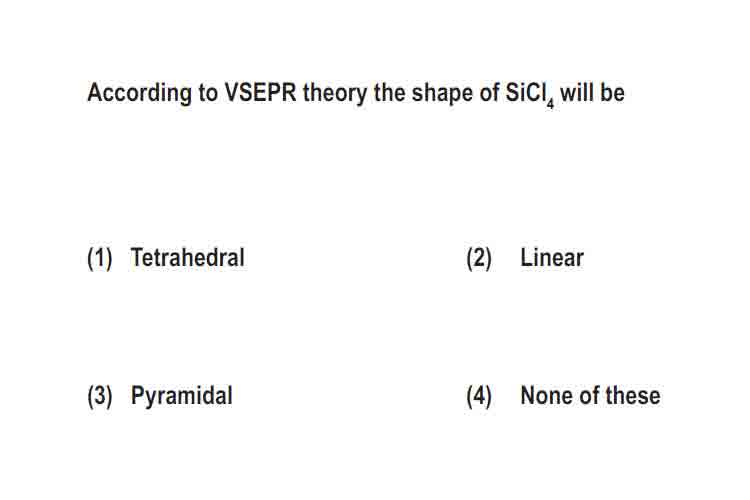 According to VSEPR theory the shape of $SiCl_4$ will be

(1) Tetrahedral
(2) Linear
(3) Pyramidal
(4) None of these